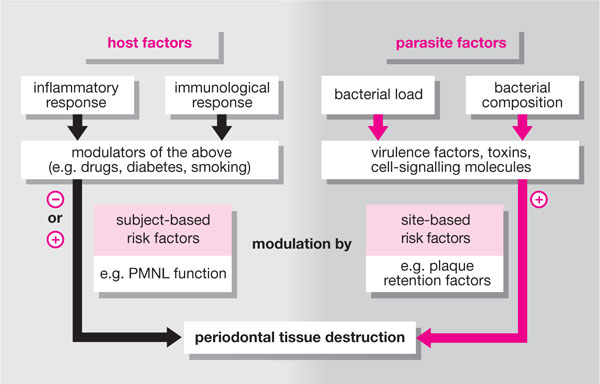 host factors

parasite factors

inflammatory response

immunological response

bacterial load

bacterial composition

modulators of the above (e.g. drugs, diabetes, smoking)

virulence factors, toxins, cell-signalling molecules

−
or
+

+

subject-based risk factors

e.g. PMNL function

modulation by

site-based risk factors

e.g. plaque retention factors

periodontal tissue destruction